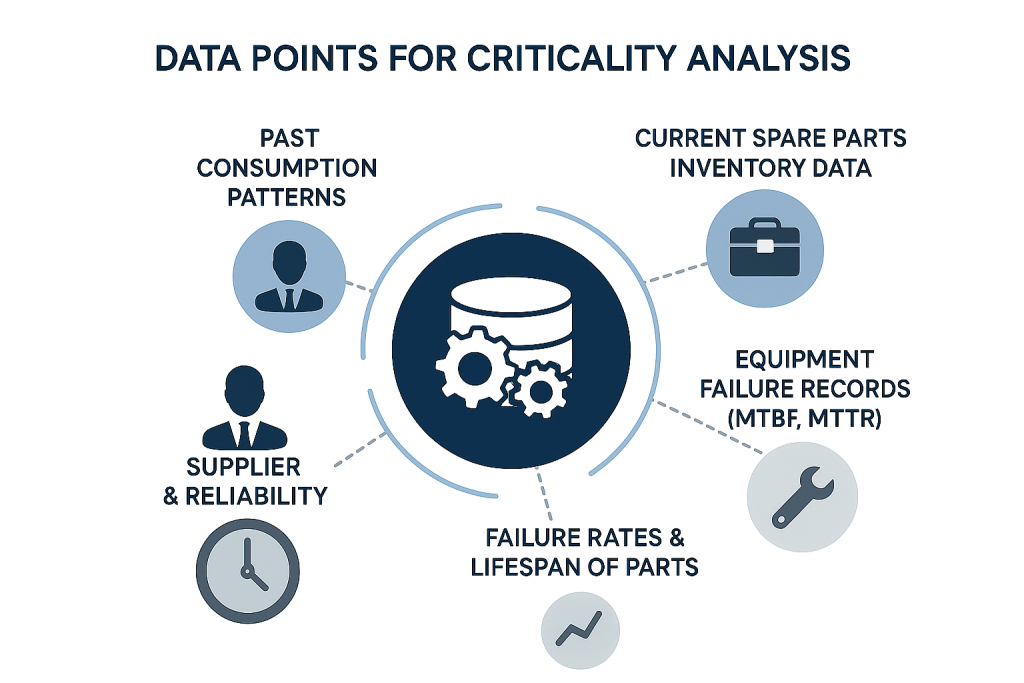 DATA POINTS FOR CRITICALITY ANALYSIS

PAST CONSUMPTION PATTERNS

CURRENT SPARE PARTS INVENTORY DATA

EQUIPMENT FAILURE RECORDS (MTBF, MTTR)

SUPPLIER & RELIABILITY

FAILURE RATES & LIFESPAN OF PARTS